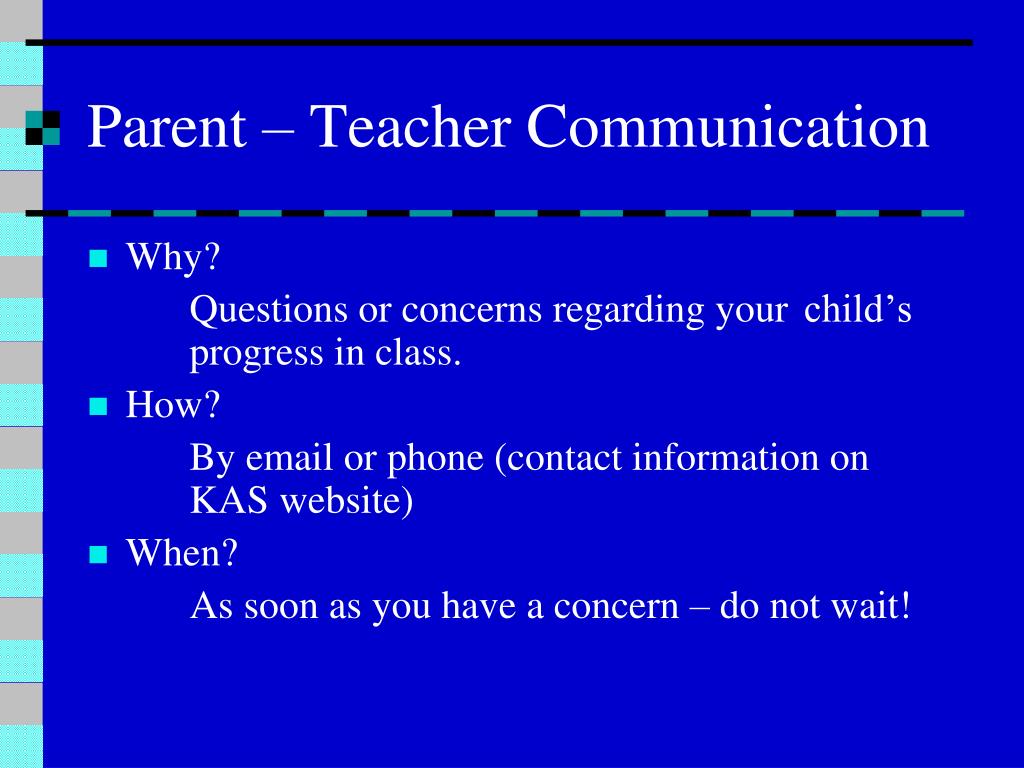 Parent – Teacher Communication

Why?

Questions or concerns regarding your child’s progress in class.

How?

By email or phone (contact information on KAS website)

When?

As soon as you have a concern – do not wait!